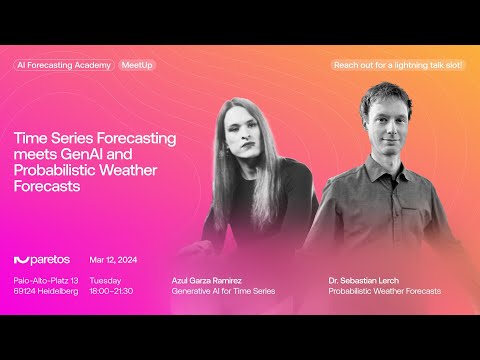 AI Forecasting Academy MeetUp

Reach out for a lightning talk slot!

Time Series Forecasting meets GenAI and Probabilistic Weather Forecasts

paretos

Mar 12, 2024

Palo-Alto-Platz 13
69124 Heidelberg

Tuesday
18:00–21:30

Azul Garza Ramirez
Generative AI for Time Series

Dr. Sebastian Lerch
Probabilistic Weather Forecasts